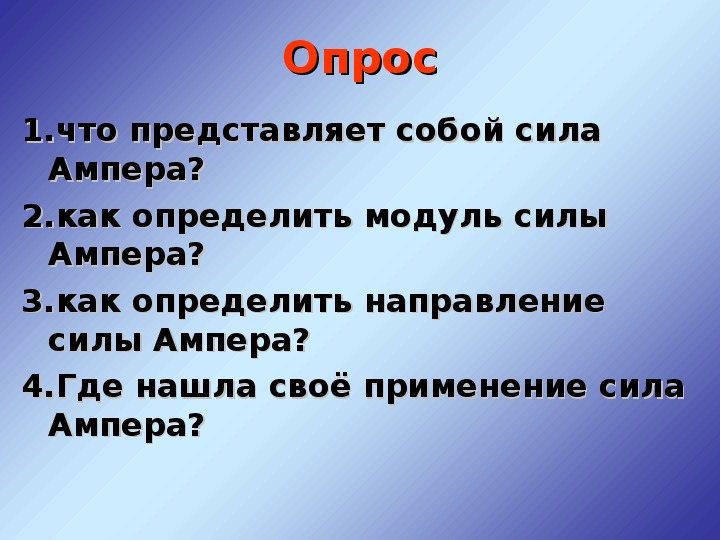 Опрос

1.что представляет собой сила Ампера?

2.как определить модуль силы Ампера?

3.как определить направление силы Ампера?

4.Где нашла своё применение сила Ампера?